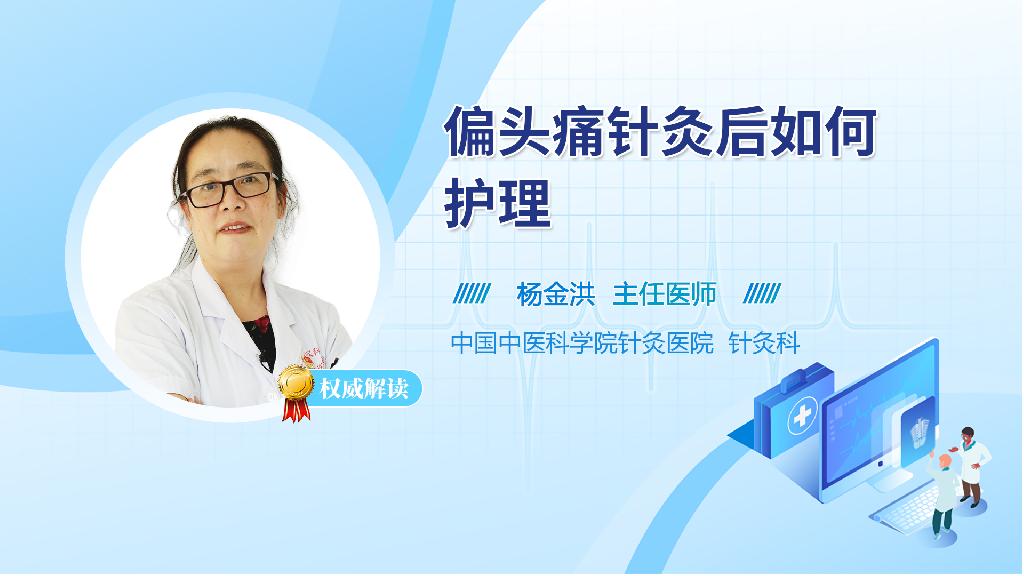 偏头痛针灸后如何护理

杨金洪 主任医师

中国中医科学院针灸医院 针灸科

权威解读